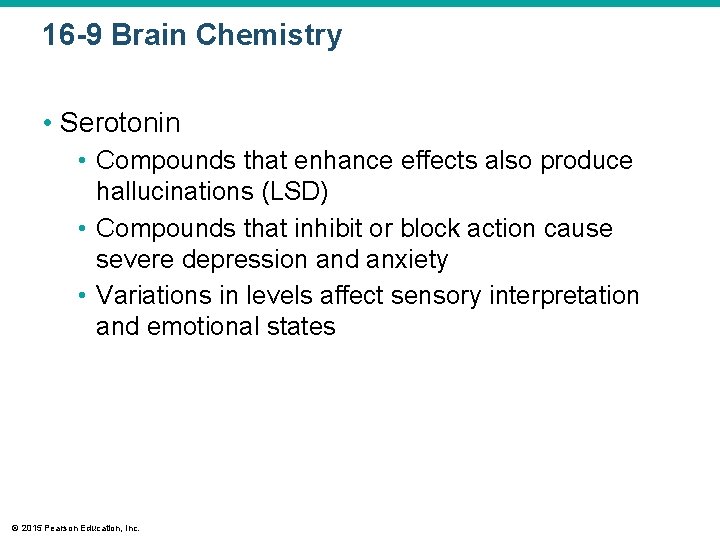 16-9 Brain Chemistry

• Serotonin
 • Compounds that enhance effects also produce hallucinations (LSD)
 • Compounds that inhibit or block action cause severe depression and anxiety
 • Variations in levels affect sensory interpretation and emotional states

© 2015 Pearson Education, Inc.